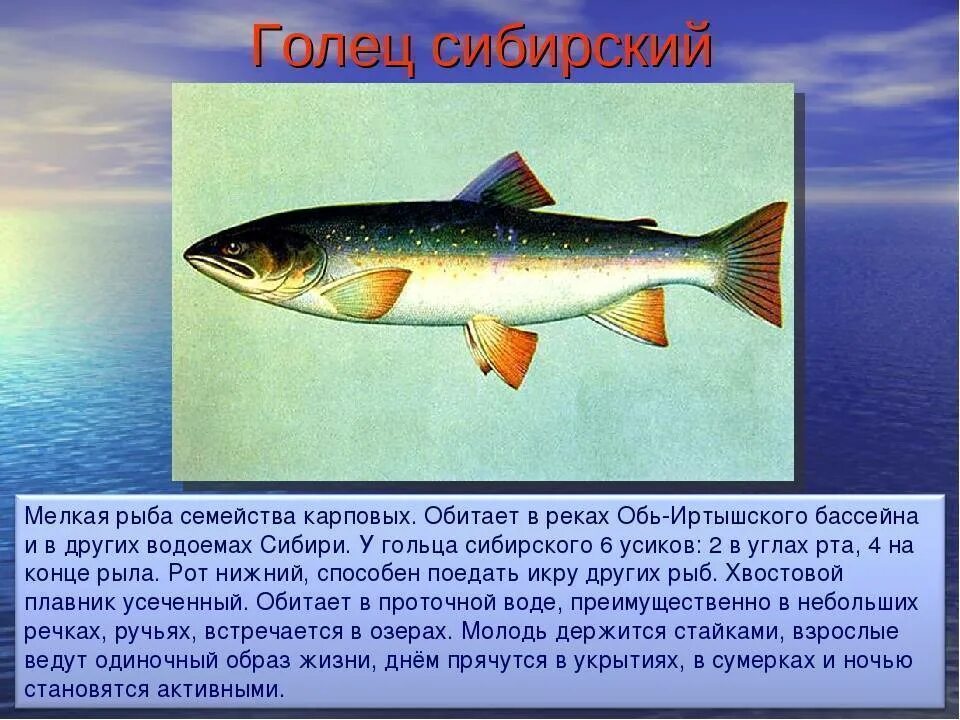 Голец сибирский

Мелкая рыба семейства карповых. Обитает в реках Обь-Иртышского бассейна и в других водоемах Сибири. У гольца сибирского 6 усиков: 2 в углах рта, 4 на конце рыла. Рот нижний, способен поедать икру других рыб. Хвостовой плавник усеченный. Обитает в проточной воде, преимущественно в небольших речках, ручьях, встречается в озерах. Молодь держится стайками, взрослые ведут одиночный образ жизни, днём прячутся в укрытиях, в сумерках и ночью становятся активными.